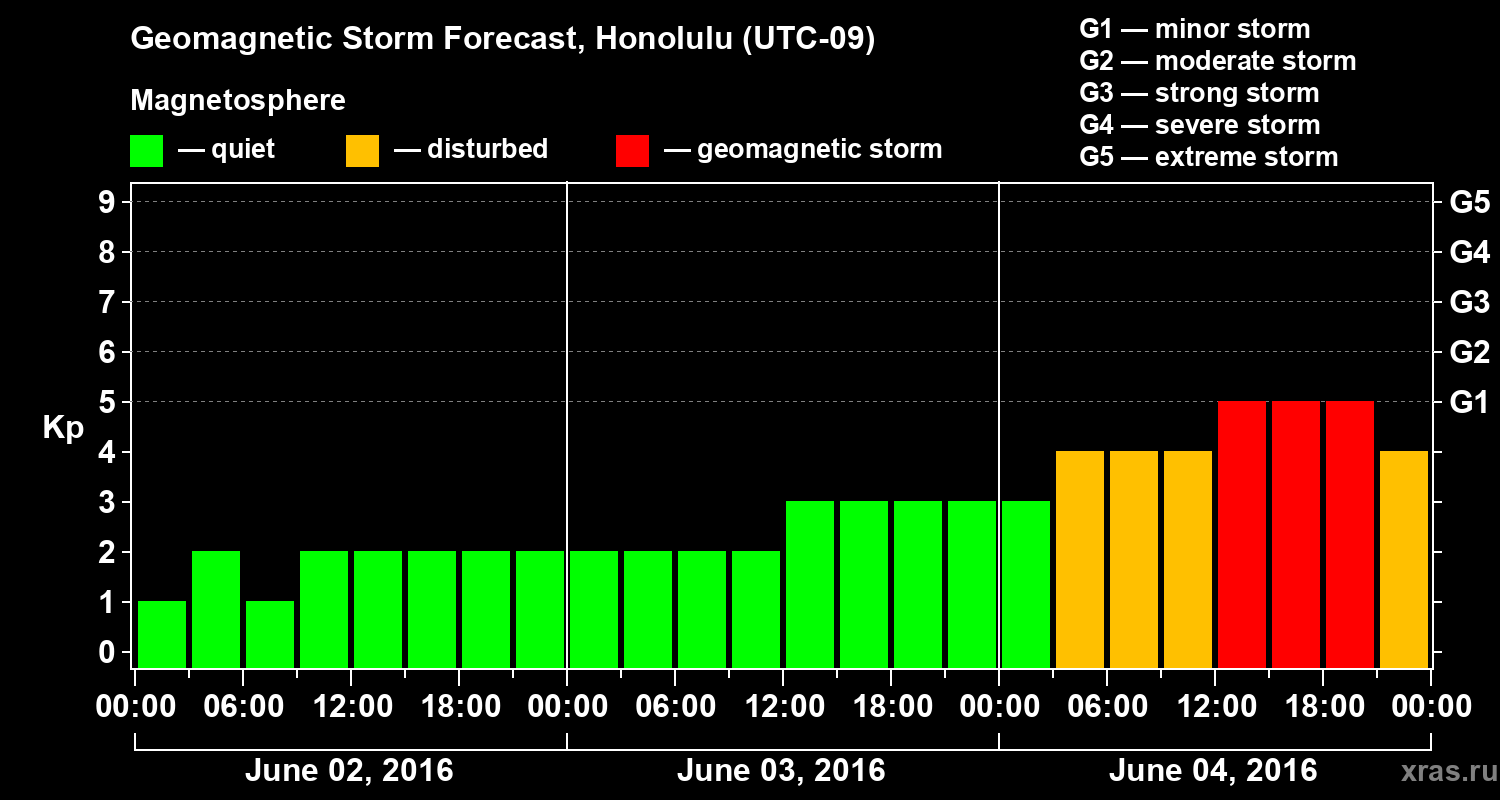 Geomagnetic Storm Forecast, Honolulu (UTC-09)

Magnetosphere

— quiet — disturbed — geomagnetic storm

G1 — minor storm
G2 — moderate storm
G3 — strong storm
G4 — severe storm
G5 — extreme storm

Kp

9
8
7
6
5
4
3
2
1
0

G5
G4
G3
G2
G1

00:00 06:00 12:00 18:00 00:00 06:00 12:00 18:00 00:00 06:00 12:00 18:00 00:00

June 02, 2016
June 03, 2016
June 04, 2016

xras.ru